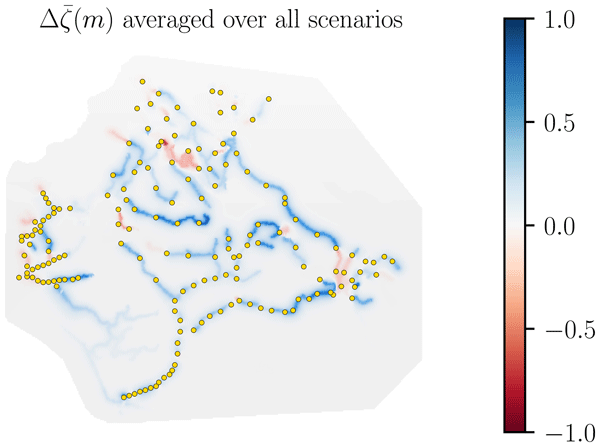 $\Delta\bar{\zeta}(m)$ averaged over all scenarios

1.0
0.5
0.0
−0.5
−1.0